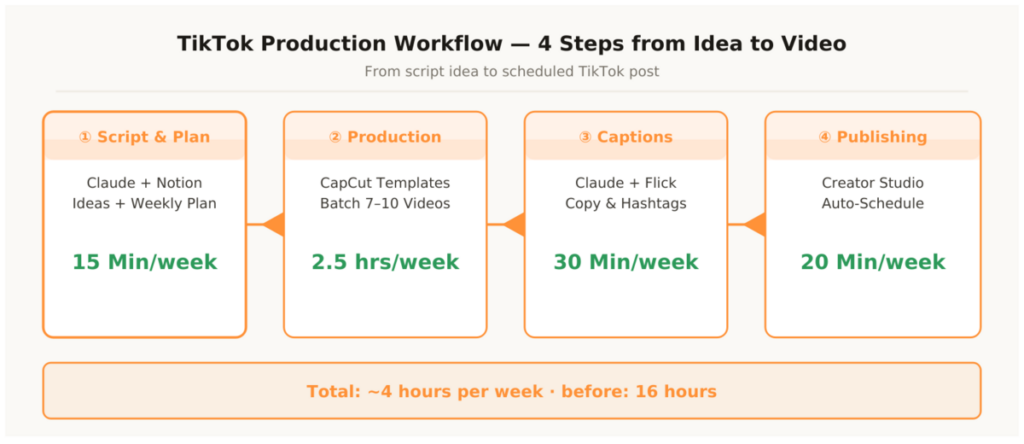 TikTok Production Workflow — 4 Steps from Idea to Video

From script idea to scheduled TikTok post

① Script & Plan

Claude + Notion
Ideas + Weekly Plan

15 Min/week

② Production

CapCut Templates
Batch 7–10 Videos

2.5 hrs/week

③ Captions

Claude + Flick
Copy & Hashtags

30 Min/week

④ Publishing

Creator Studio
Auto-Schedule

20 Min/week

Total: ~4 hours per week · before: 16 hours